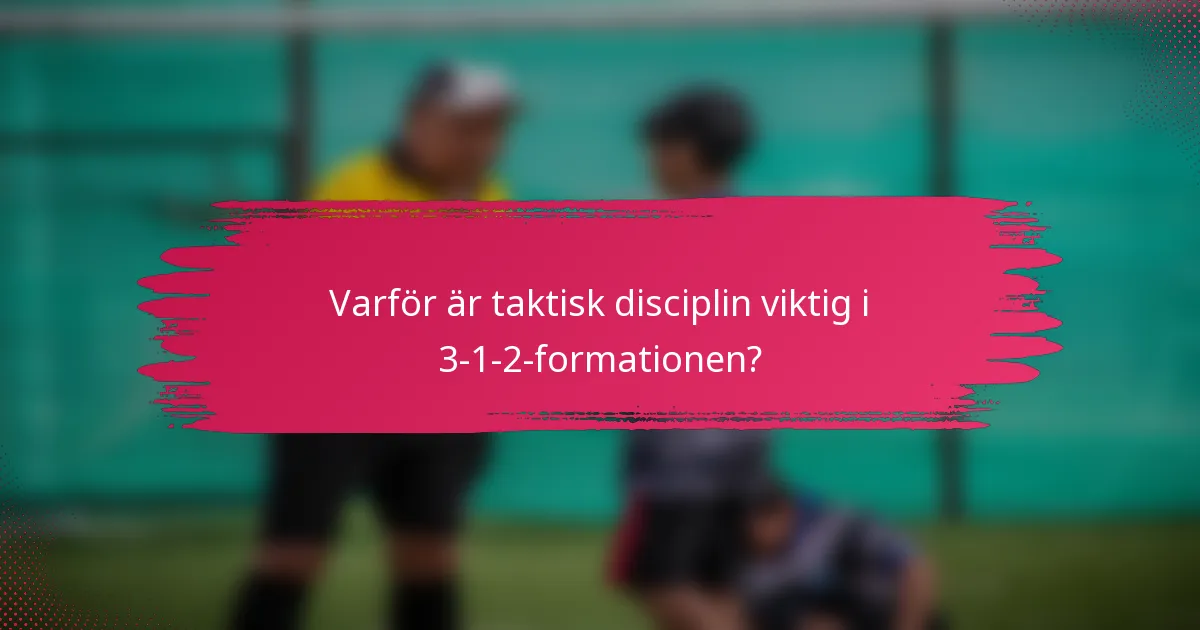 Varför är taktisk disciplin viktig i 3-1-2-formationen?